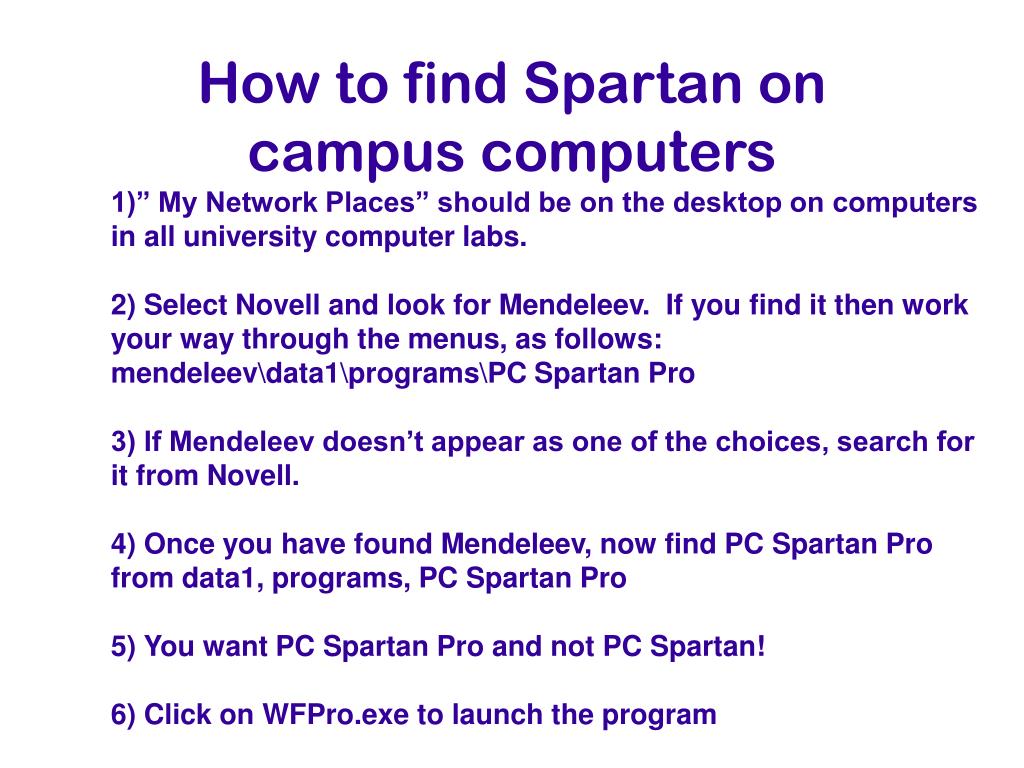 How to find Spartan on campus computers

1)” My Network Places” should be on the desktop on computers in all university computer labs.

2) Select Novell and look for Mendeleev.  If you find it then work your way through the menus, as follows: mendeleev\data1\programs\PC Spartan Pro

3) If Mendeleev doesn’t appear as one of the choices, search for it from Novell.

4) Once you have found Mendeleev, now find PC Spartan Pro from data1, programs, PC Spartan Pro

5) You want PC Spartan Pro and not PC Spartan!

6) Click on WFPro.exe to launch the program